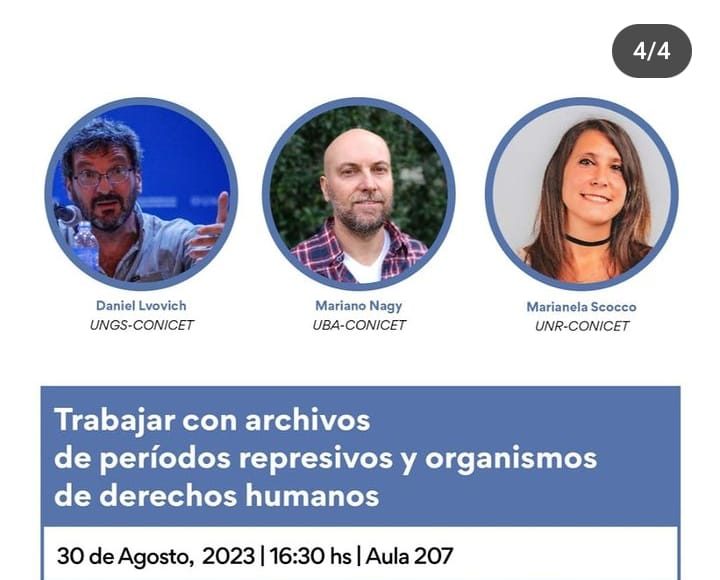 4/4

Daniel Lvovich
UNGS-CONICET

Mariano Nagy
UBA-CONICET

Marianela Scocco
UNR-CONICET

Trabajar con archivos de períodos represivos y organismos de derechos humanos

30 de Agosto, 2023 | 16:30 hs | Aula 207